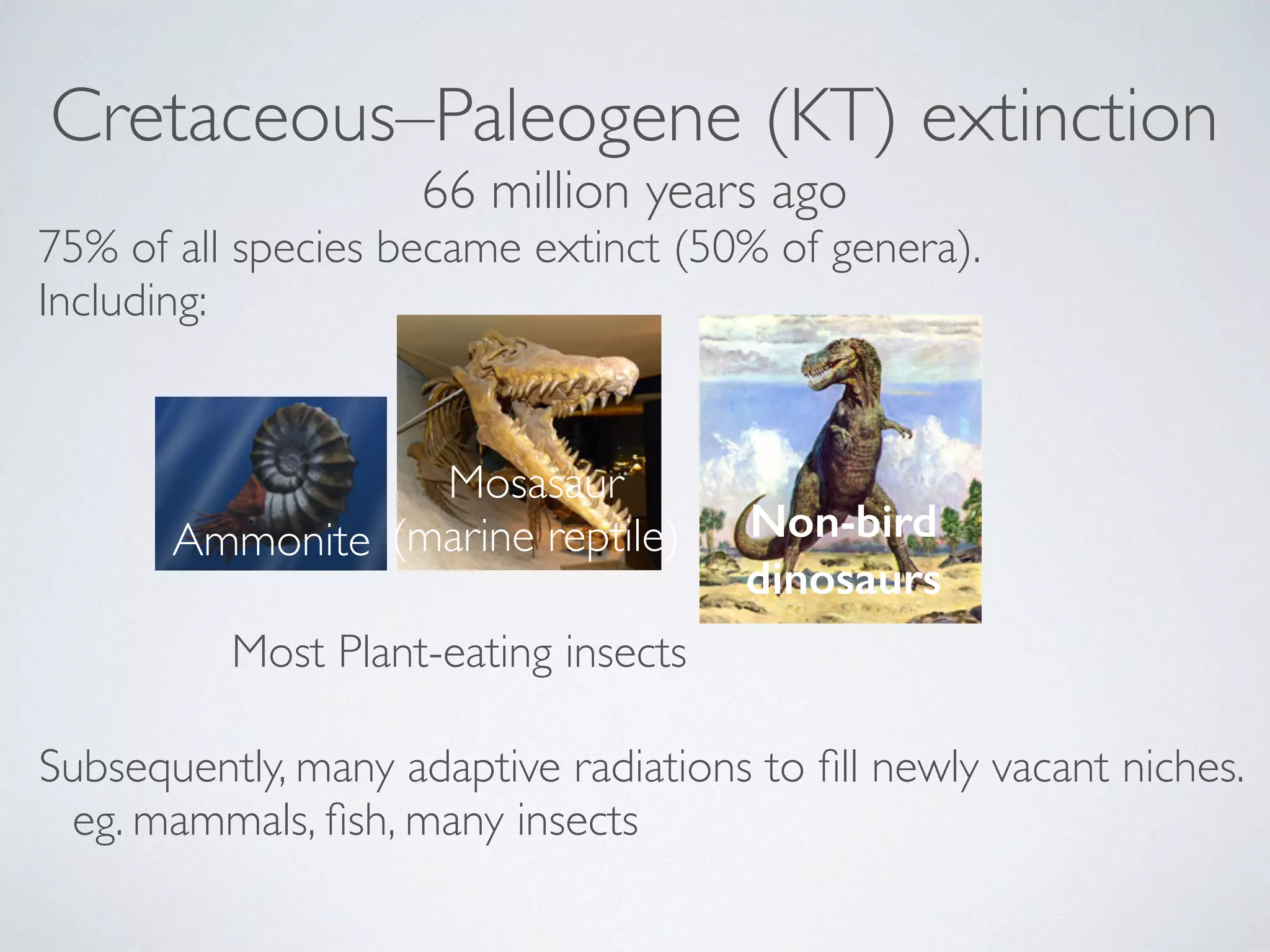 Cretaceous–Paleogene (KT) extinction

66 million years ago

75% of all species became extinct (50% of genera).
Including:

Ammonite

Mosasaur (marine reptile)

Non-bird dinosaurs

Most Plant-eating insects

Subsequently, many adaptive radiations to fill newly vacant niches.
eg. mammals, fish, many insects